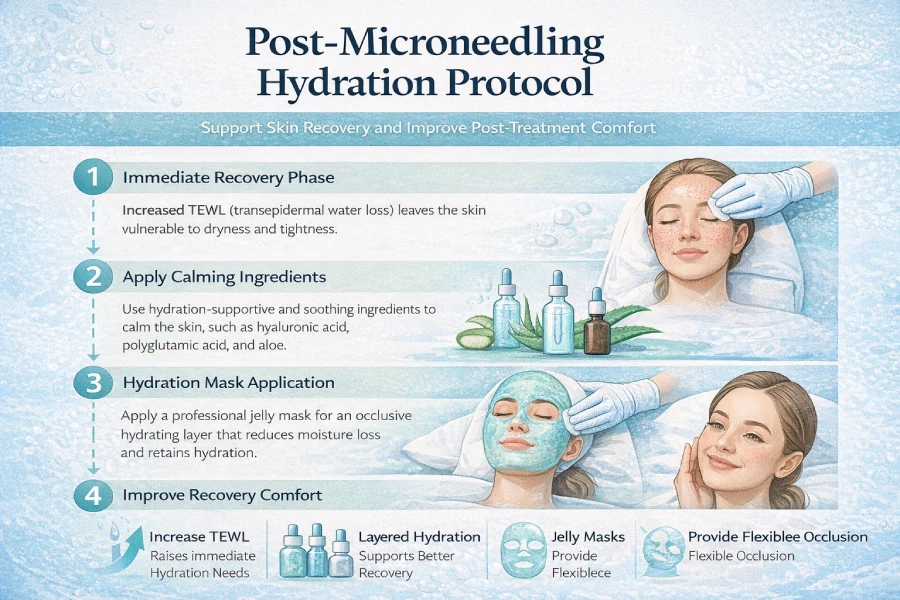 Post-Microneedling Hydration Protocol

Support Skin Recovery and Improve Post-Treatment Comfort

1 Immediate Recovery Phase

Increased TEWL (transepidermal water loss) leaves the skin vulnerable to dryness and tightness.

2 Apply Calming Ingredients

Use hydration-supportive and soothing ingredients to calm the skin, such as hyaluronic acid, polyglutamic acid, and aloe.

3 Hydration Mask Application

Apply a professional jelly mask for an occlusive hydrating layer that reduces moisture loss and retains hydration.

4 Improve Recovery Comfort

Increase TEWL
Raises immediate Hydration Needs

Layered Hydration
Supports Better Recovery

Jelly Masks
Provide Flexiblece

Provide Flexiblee Occlusion
Flexible Occlusion